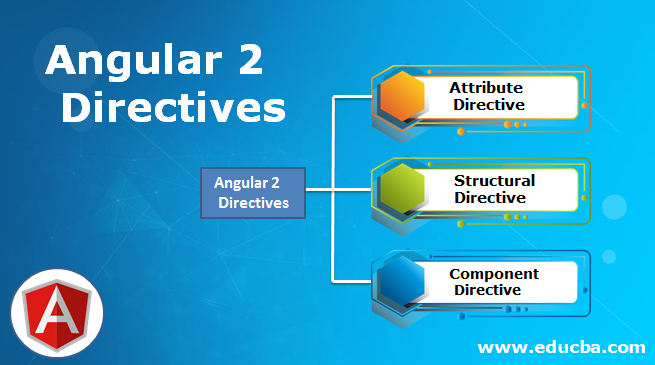 Angular 2 Directives

Angular 2 Directives

Attribute Directive

Structural Directive

Component Directive

A

www.educba.com